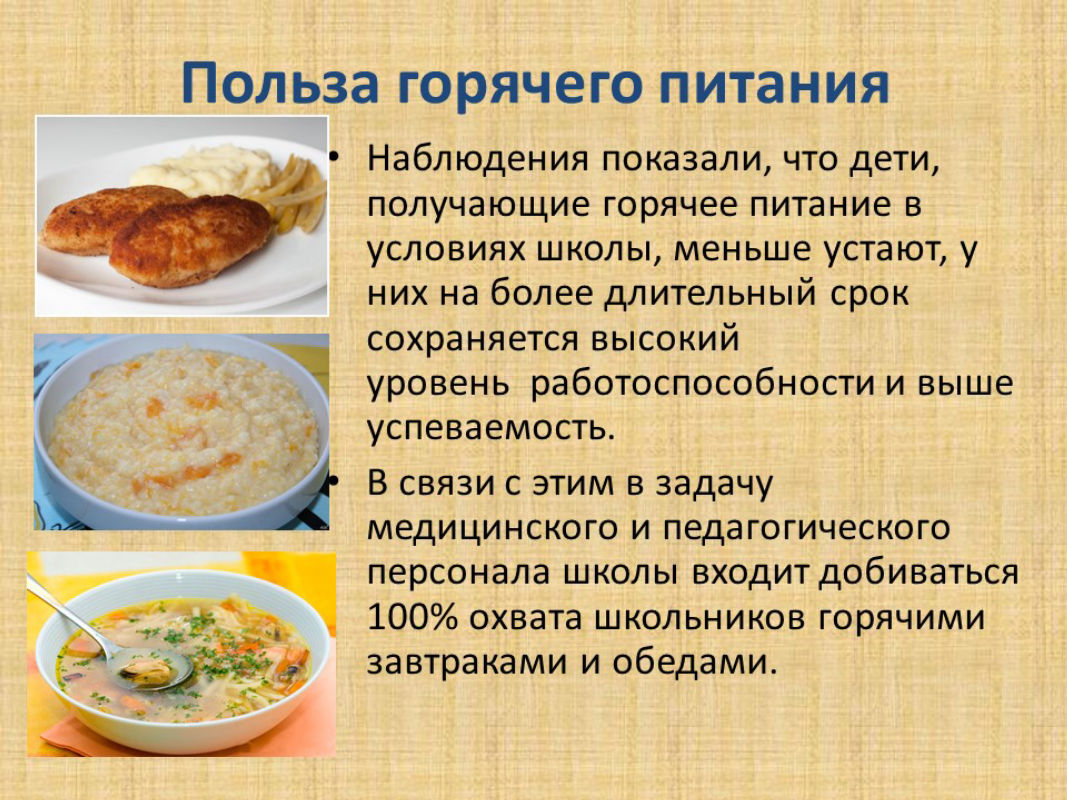 Польза горячего питания

• Наблюдения показали, что дети, получающие горячее питание в условиях школы, меньше устают, у них на более длительный срок сохраняется высокий уровень работоспособности и выше успеваемость.

• В связи с этим в задачу медицинского и педагогического персонала школы входит добиваться 100% охвата школьников горячими завтраками и обедами.